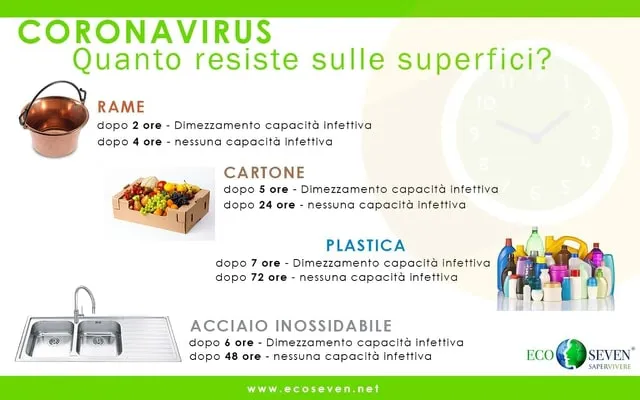 CORONAVIRUS
Quanto resiste sulle superfici?

RAME
dopo 2 ore - Dimezzamento capacità infettiva
dopo 4 ore - nessuna capacità infettiva

CARTONE
dopo 5 ore - Dimezzamento capacità infettiva
dopo 24 ore - nessuna capacità infettiva

PLASTICA
dopo 7 ore - Dimezzamento capacità infettiva
dopo 72 ore - nessuna capacità infettiva

ACCIAIO INOSSIDABILE
dopo 6 ore - Dimezzamento capacità infettiva
dopo 48 ore - nessuna capacità infettiva

ECO SEVEN®
SAPERVIVERE

www.ecoseven.net